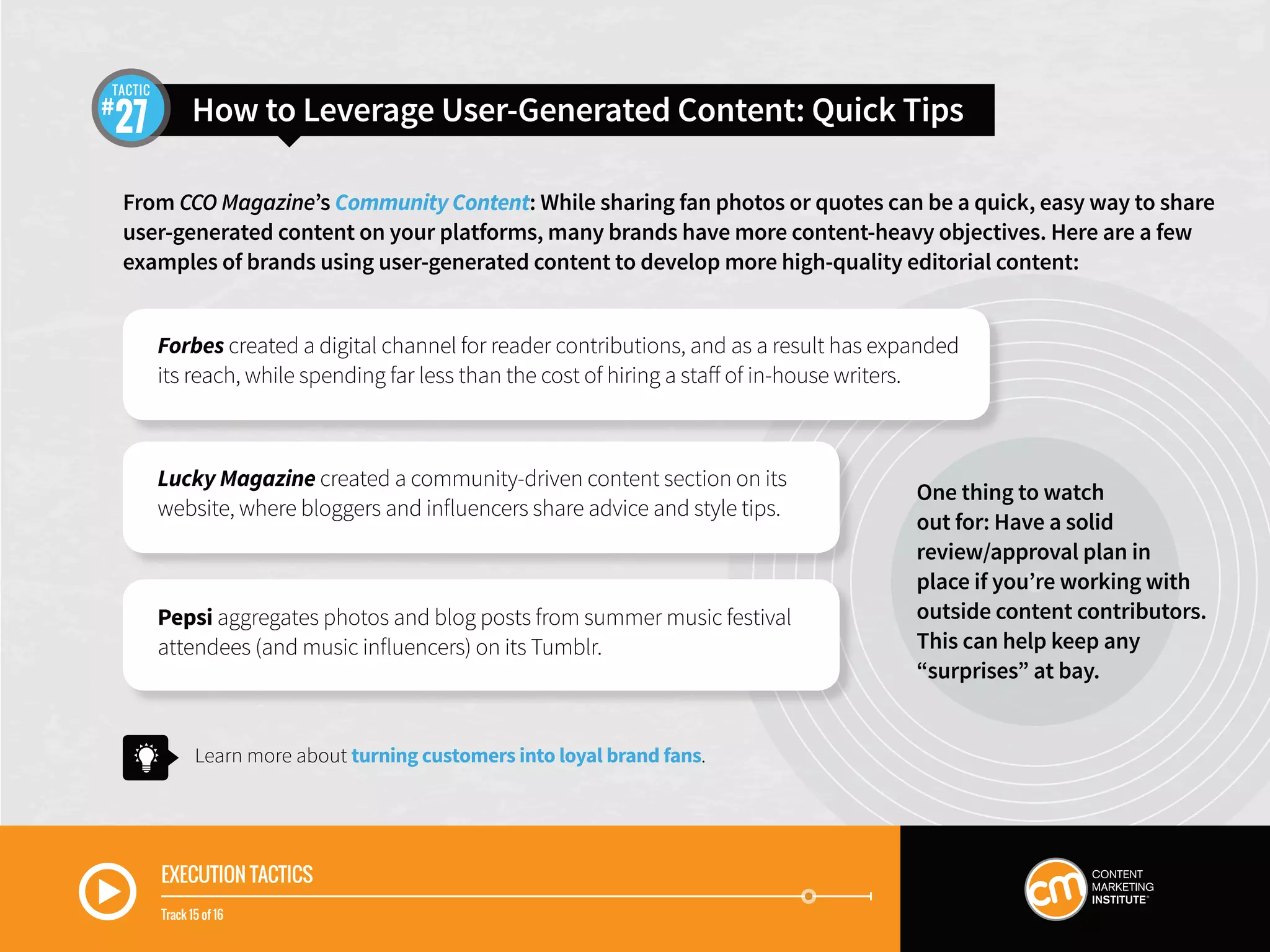 TACTIC #27

How to Leverage User-Generated Content: Quick Tips

From CCO Magazine's Community Content: While sharing fan photos or quotes can be a quick, easy way to share user-generated content on your platforms, many brands have more content-heavy objectives. Here are a few examples of brands using user-generated content to develop more high-quality editorial content:

Forbes created a digital channel for reader contributions, and as a result has expanded its reach, while spending far less than the cost of hiring a staff of in-house writers.

Lucky Magazine created a community-driven content section on its website, where bloggers and influencers share advice and style tips.

Pepsi aggregates photos and blog posts from summer music festival attendees (and music influencers) on its Tumblr.

One thing to watch out for: Have a solid review/approval plan in place if you're working with outside content contributors. This can help keep any "surprises" at bay.

Learn more about turning customers into loyal brand fans.

EXECUTION TACTICS

Track 15 of 16

cm CONTENT MARKETING INSTITUTE